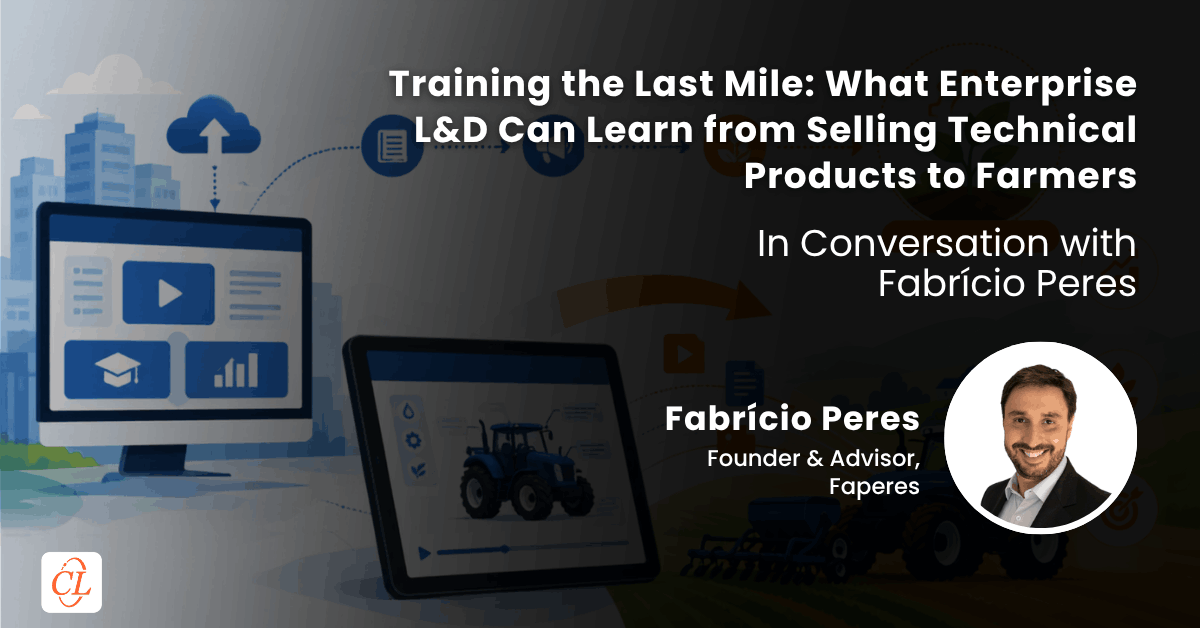 Training the Last Mile: What Enterprise L&D Can Learn from Selling Technical Products to Farmers

In Conversation with Fabrício Peres

Fabrício Peres
Founder & Advisor, Faperes

CL